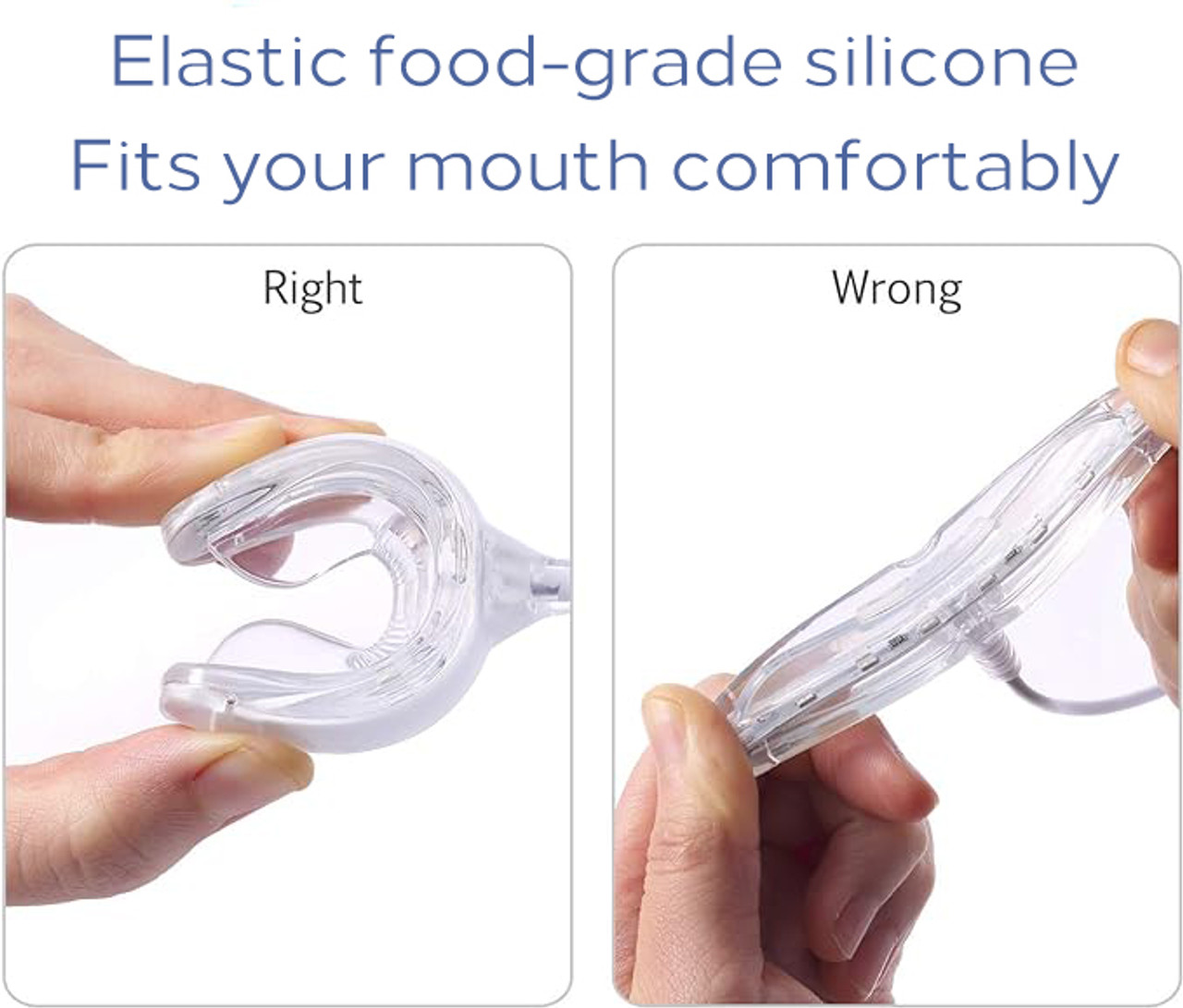 Elastic food-grade silicone
Fits your mouth comfortably

Right

Wrong